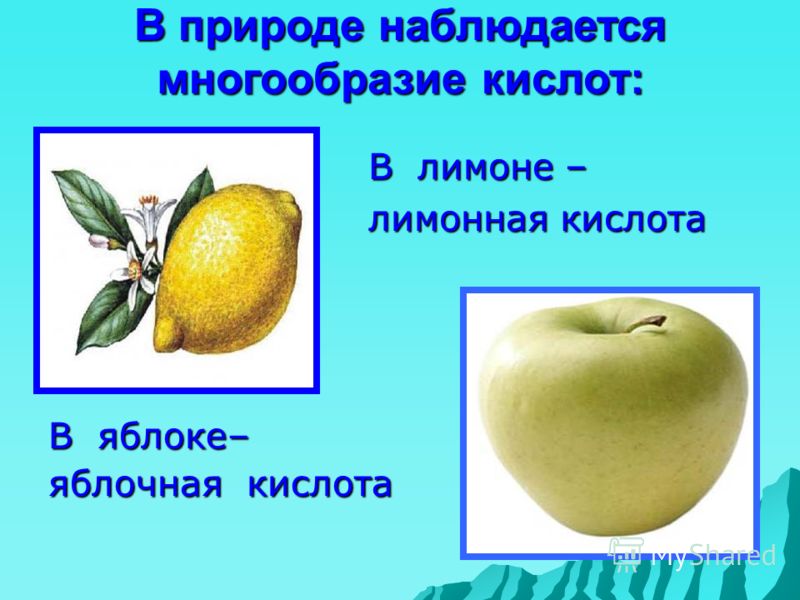 В природе наблюдается многообразие кислот:

В лимоне – лимонная кислота

В яблоке– яблочная кислота

MyShared